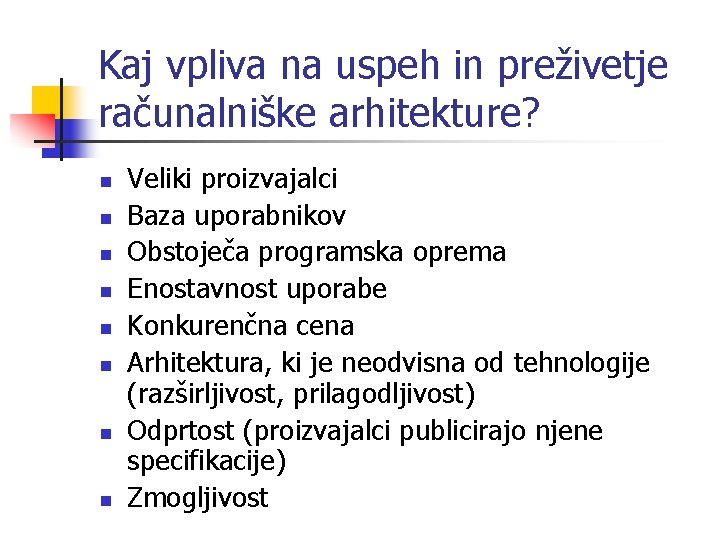 Kaj vpliva na uspeh in preživetje računalniške arhitekture?

- Veliki proizvajalci
- Baza uporabnikov
- Obstoječa programska oprema
- Enostavnost uporabe
- Konkurenčna cena
- Arhitektura, ki je neodvisna od tehnologije (razširljivost, prilagodljivost)
- Odprtost (proizvajalci publicirajo njene specifikacije)
- Zmogljivost